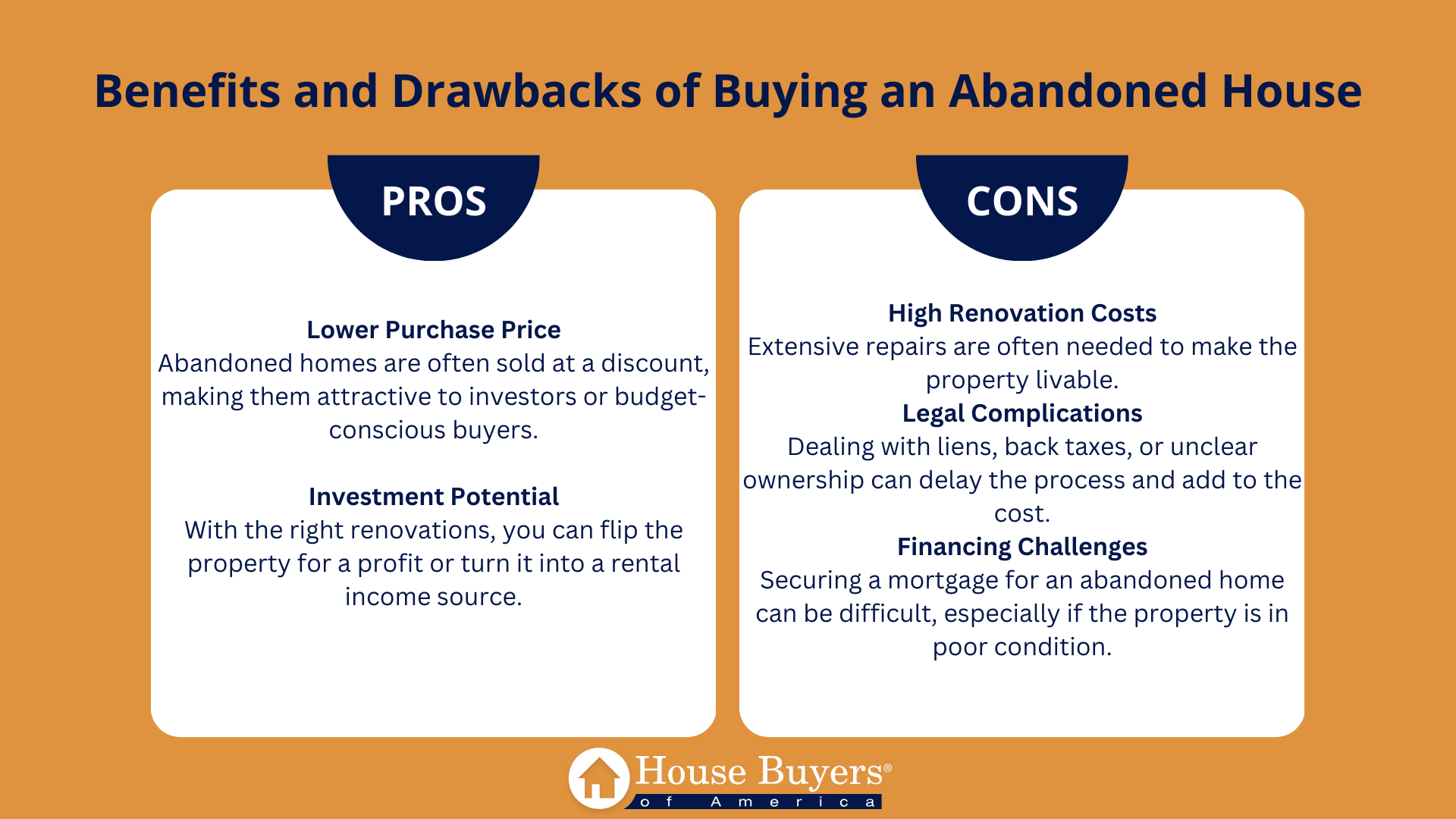 Benefits and Drawbacks of Buying an Abandoned House

PROS

Lower Purchase Price
Abandoned homes are often sold at a discount, making them attractive to investors or budget-conscious buyers.

Investment Potential
With the right renovations, you can flip the property for a profit or turn it into a rental income source.

CONS

High Renovation Costs
Extensive repairs are often needed to make the property livable.
Legal Complications
Dealing with liens, back taxes, or unclear ownership can delay the process and add to the cost.
Financing Challenges
Securing a mortgage for an abandoned home can be difficult, especially if the property is in poor condition.

House Buyers®
of America